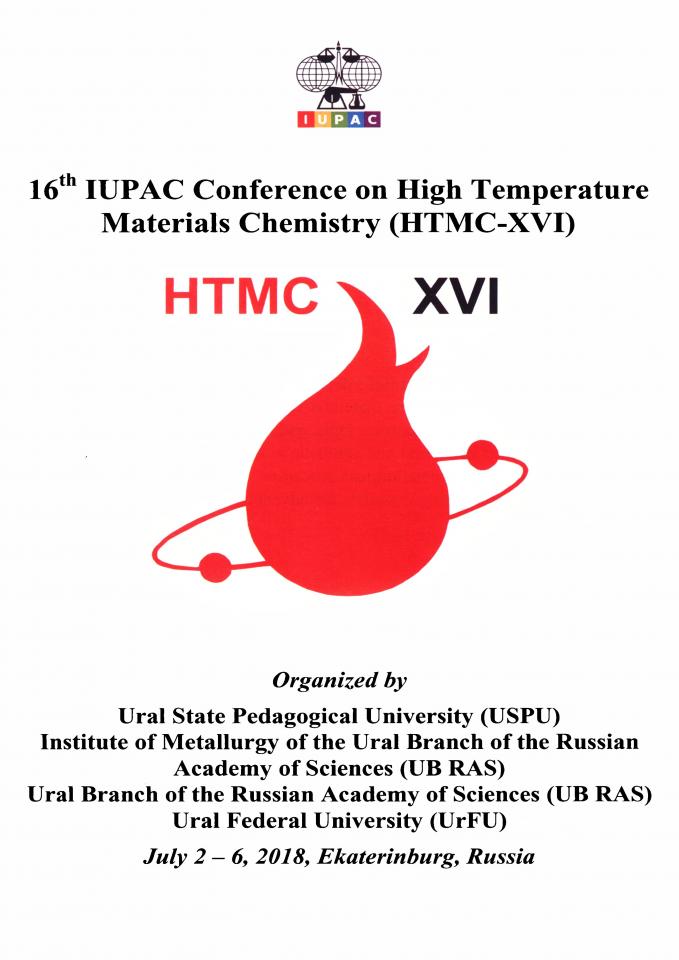 IUPAC

16$^{th}$ IUPAC Conference on High Temperature Materials Chemistry (HTMC-XVI)

HTMC XVI

Organized by

Ural State Pedagogical University (USPU)
Institute of Metallurgy of the Ural Branch of the Russian Academy of Sciences (UB RAS)
Ural Branch of the Russian Academy of Sciences (UB RAS)
Ural Federal University (UrFU)

July 2 – 6, 2018, Ekaterinburg, Russia